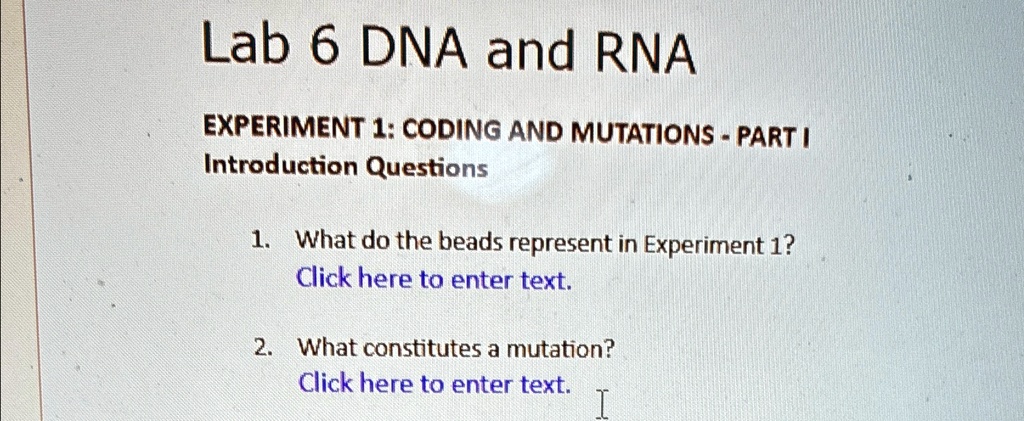 Lab 6 DNA and RNA

EXPERIMENT 1: CODING AND MUTATIONS - PART I
Introduction Questions

1. What do the beads represent in Experiment 1?
Click here to enter text.

2. What constitutes a mutation?
Click here to enter text.